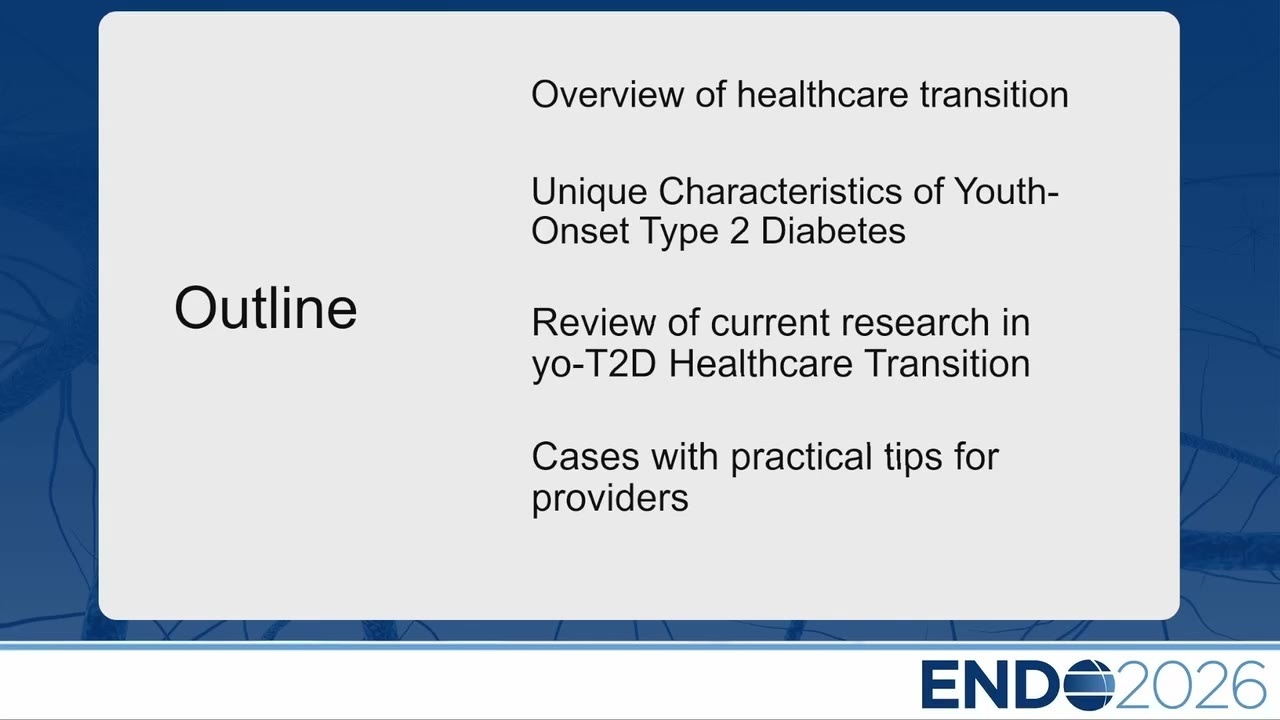 Outline

Overview of healthcare transition

Unique Characteristics of Youth-Onset Type 2 Diabetes

Review of current research in yo-T2D Healthcare Transition

Cases with practical tips for providers

ENDO2026